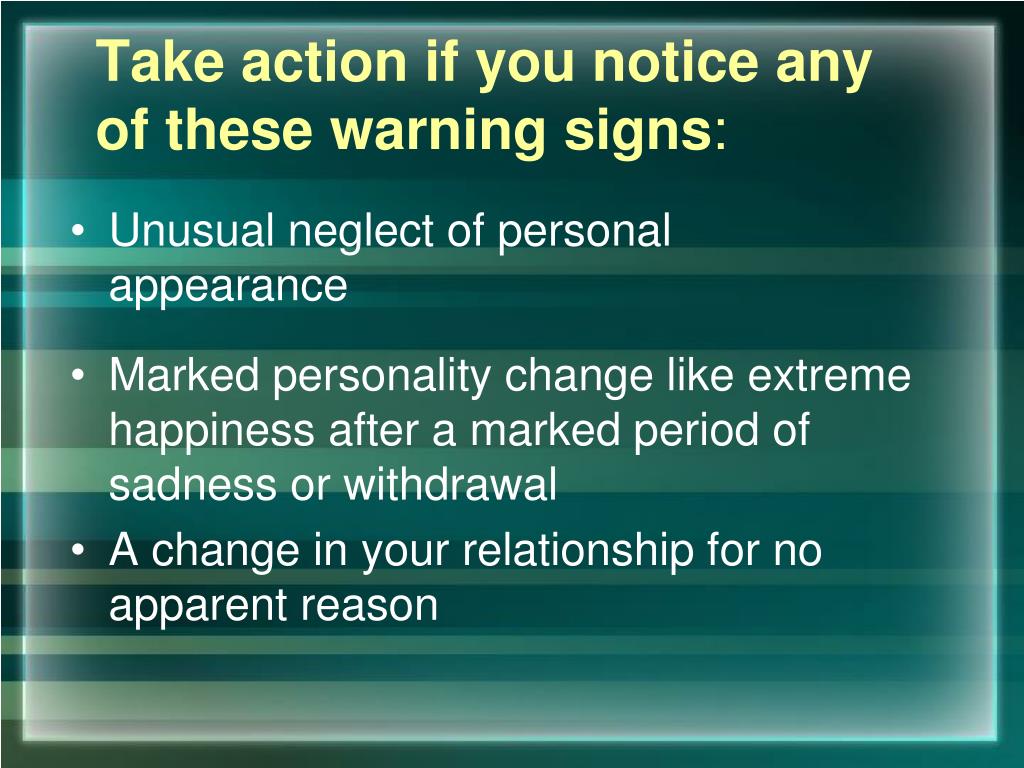 Take action if you notice any of these warning signs:

• Unusual neglect of personal appearance

• Marked personality change like extreme happiness after a marked period of sadness or withdrawal

• A change in your relationship for no apparent reason